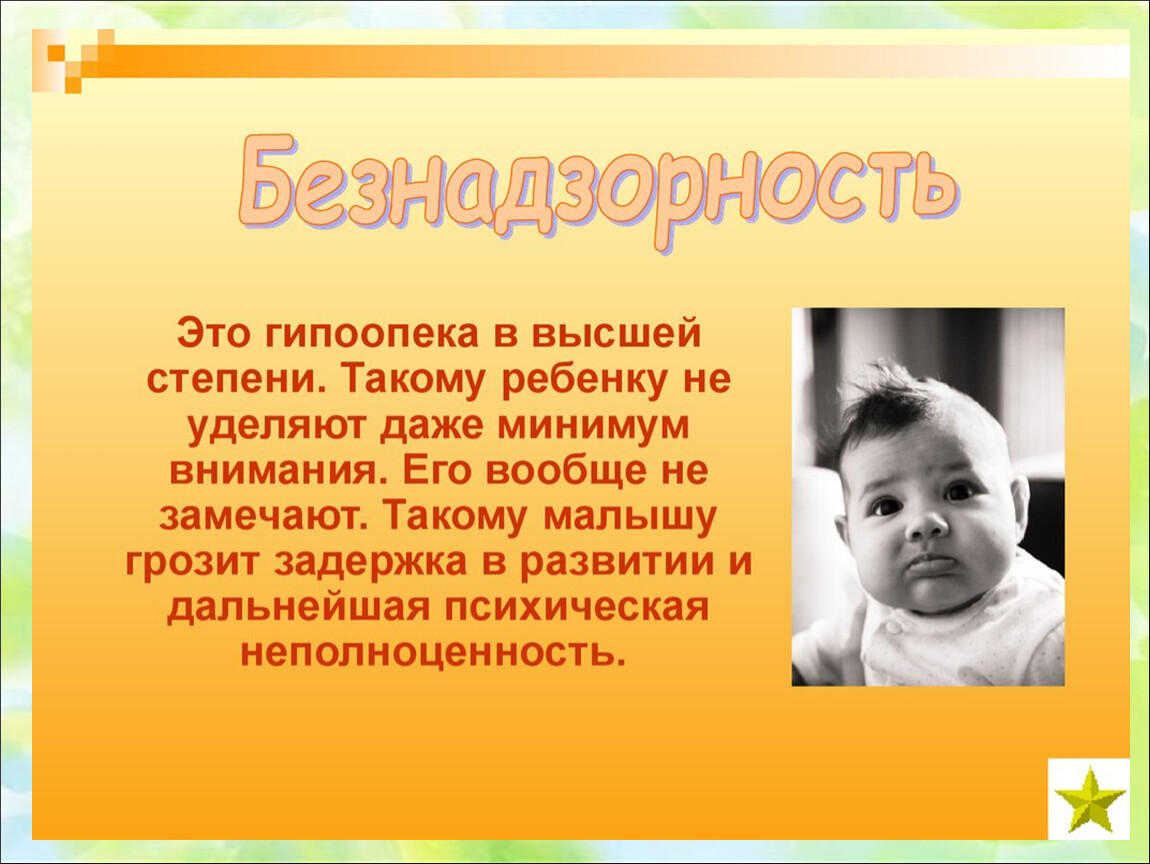 Безнадзорность

Это гипоопека в высшей степени. Такому ребенку не уделяют даже минимум внимания. Его вообще не замечают. Такому малышу грозит задержка в развитии и дальнейшая психическая неполноценность.